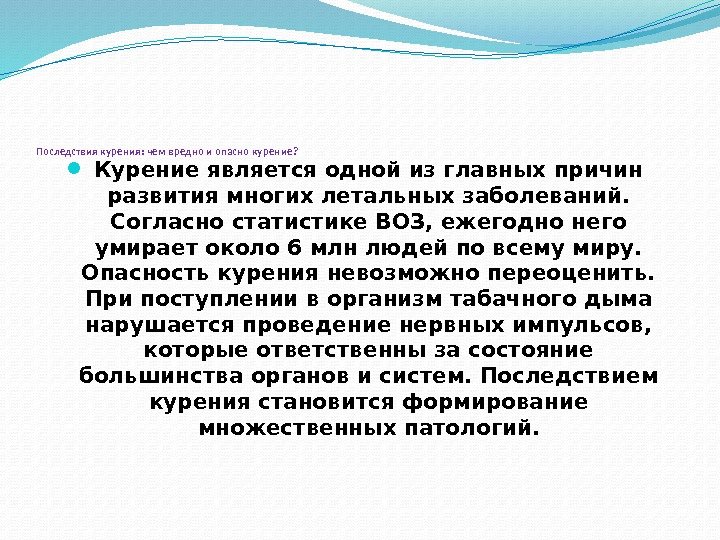 Последствия курения: чем вредно и опасно курение?

Курение является одной из главных причин развития многих летальных заболеваний. Согласно статистике ВОЗ, ежегодно него умирает около 6 млн людей по всему миру. Опасность курения невозможно переоценить. При поступлении в организм табачного дыма нарушается проведение нервных импульсов, которые ответственны за состояние большинства органов и систем. Последствием курения становится формирование множественных патологий.